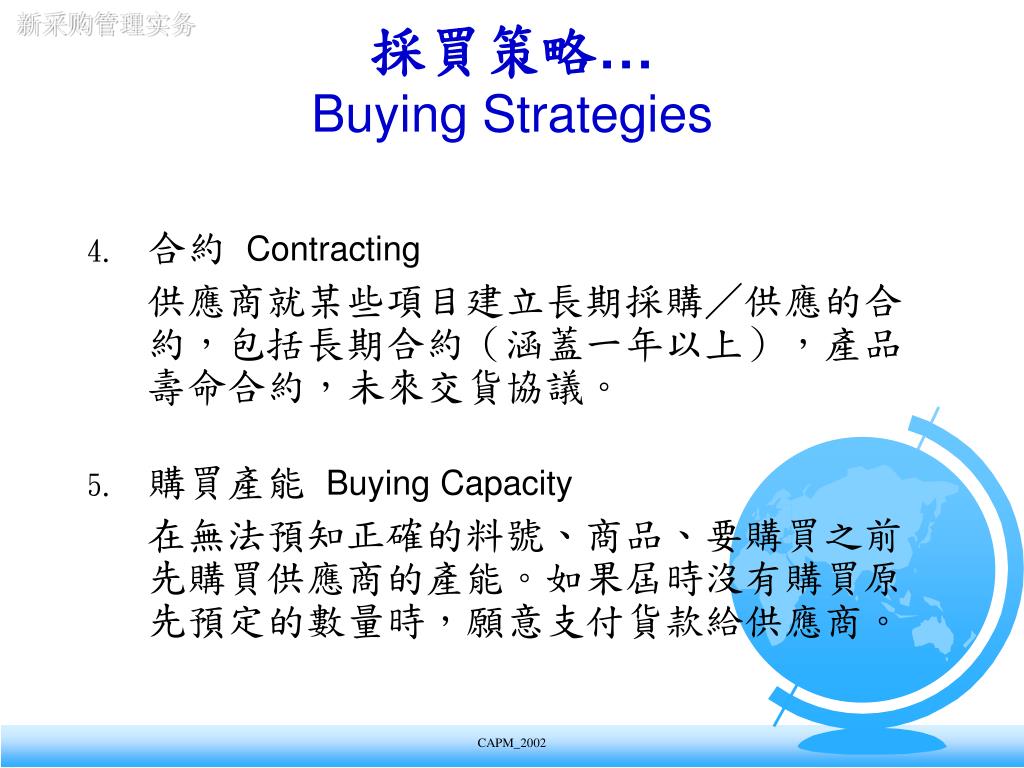 新采购管理实务

採買策略…
Buying Strategies

4. 合約 Contracting

供應商就某些項目建立長期採購／供應的合約，包括長期合約（涵蓋一年以上），產品壽命合約，未來交貨協議。

5. 購買產能 Buying Capacity

在無法預知正確的料號、商品、要購買之前先購買供應商的產能。如果屆時沒有購買原先預定的數量時，願意支付貨款給供應商。

CAPM_2002